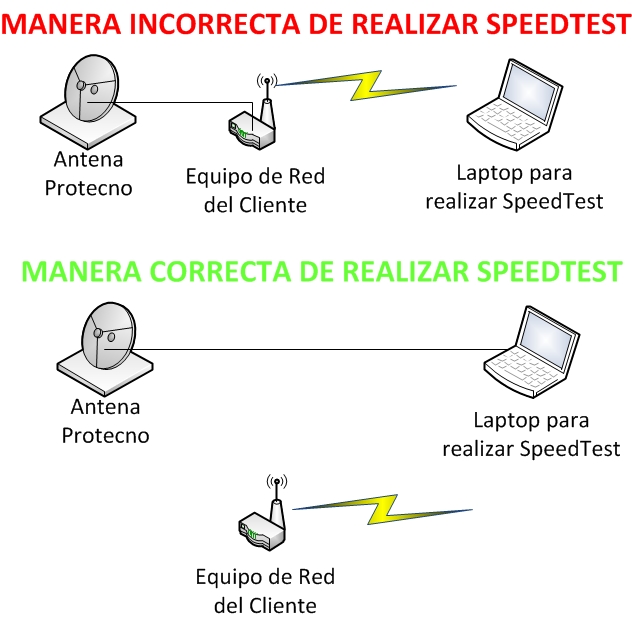 MANERA INCORRECTA DE REALIZAR SPEEDTEST

Antena Protecno

Equipo de Red del Cliente

Laptop para realizar SpeedTest

MANERA CORRECTA DE REALIZAR SPEEDTEST

Antena Protecno

Laptop para realizar SpeedTest

Equipo de Red del Cliente